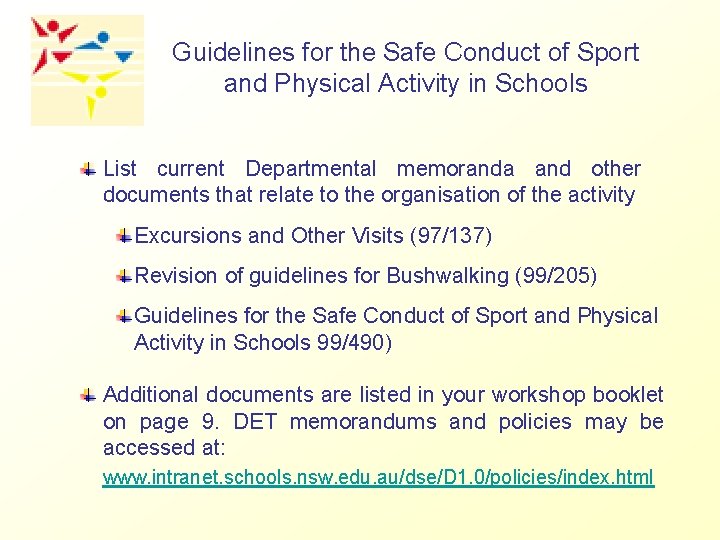 Guidelines for the Safe Conduct of Sport and Physical Activity in Schools

List current Departmental memoranda and other documents that relate to the organisation of the activity

Excursions and Other Visits (97/137)

Revision of guidelines for Bushwalking (99/205)

Guidelines for the Safe Conduct of Sport and Physical Activity in Schools 99/490)

Additional documents are listed in your workshop booklet on page 9. DET memorandums and policies may be accessed at:

www.intranet.schools.nsw.edu.au/dse/D1.0/policies/index.html